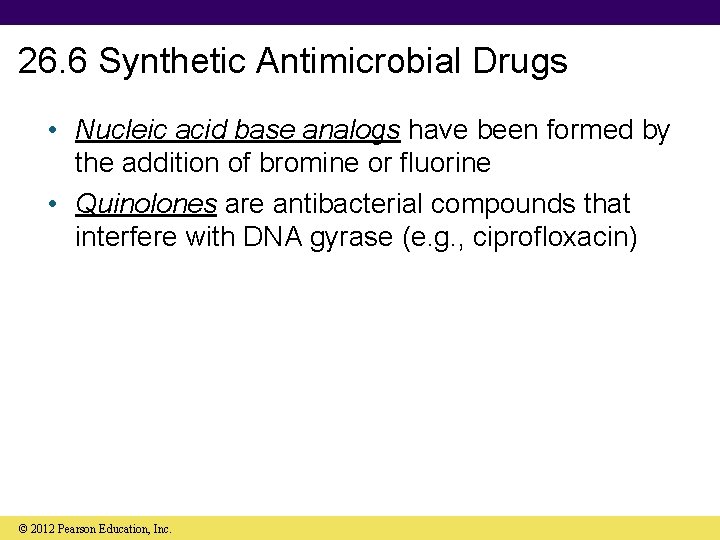 26.6 Synthetic Antimicrobial Drugs

• Nucleic acid base analogs have been formed by the addition of bromine or fluorine

• Quinolones are antibacterial compounds that interfere with DNA gyrase (e.g., ciprofloxacin)

© 2012 Pearson Education, Inc.